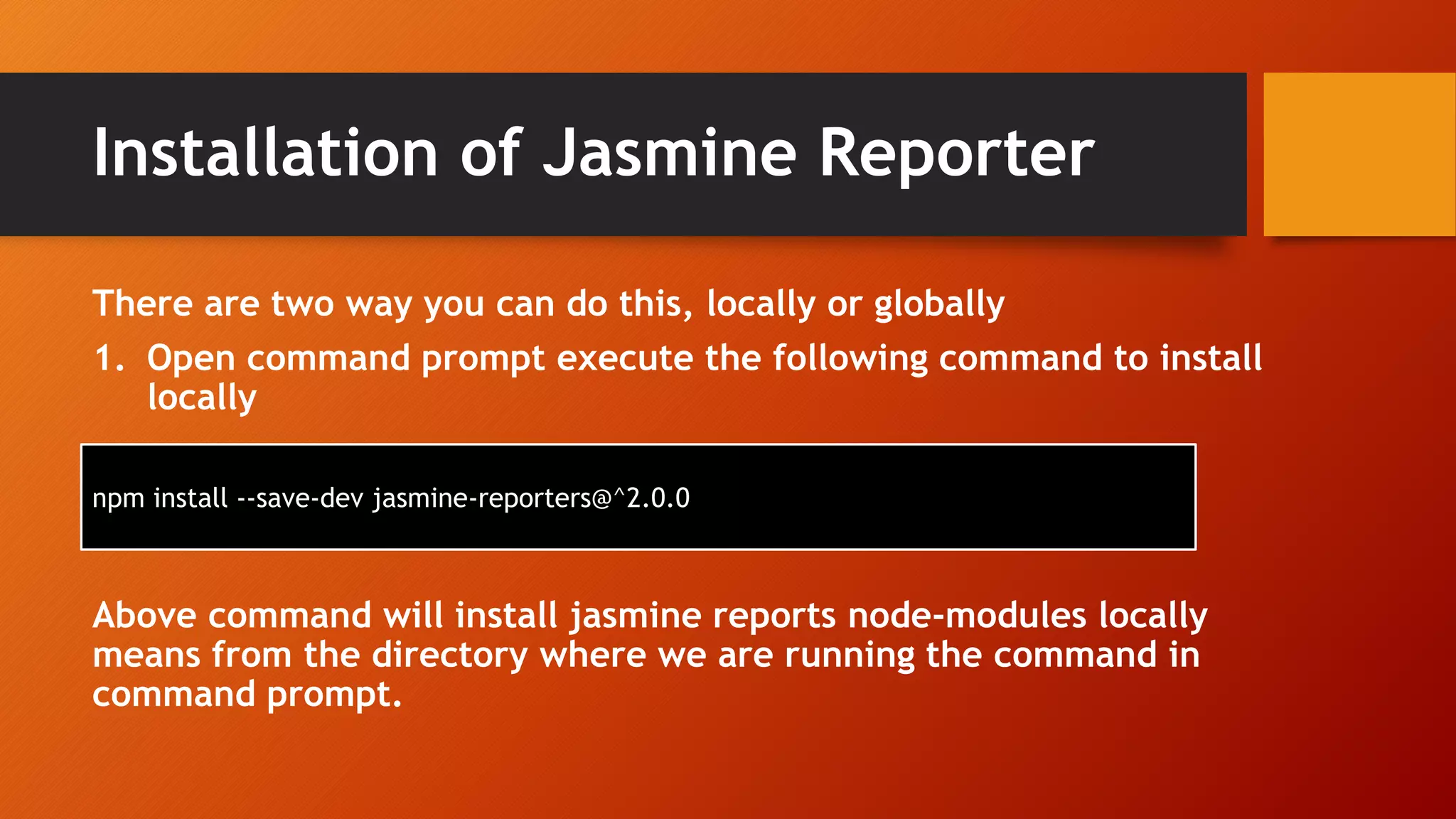 Installation of Jasmine Reporter

There are two way you can do this, locally or globally

1. Open command prompt execute the following command to install locally

npm install --save-dev jasmine-reporters@^2.0.0

Above command will install jasmine reports node-modules locally means from the directory where we are running the command in command prompt.